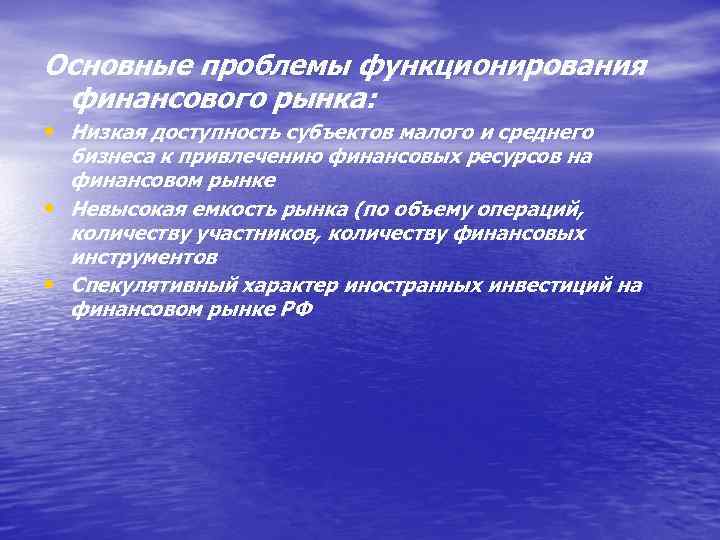 Основные проблемы функционирования финансового рынка:

• Низкая доступность субъектов малого и среднего бизнеса к привлечению финансовых ресурсов на финансовом рынке
• Невысокая емкость рынка (по объему операций, количеству участников, количеству финансовых инструментов
• Спекулятивный характер иностранных инвестиций на финансовом рынке РФ